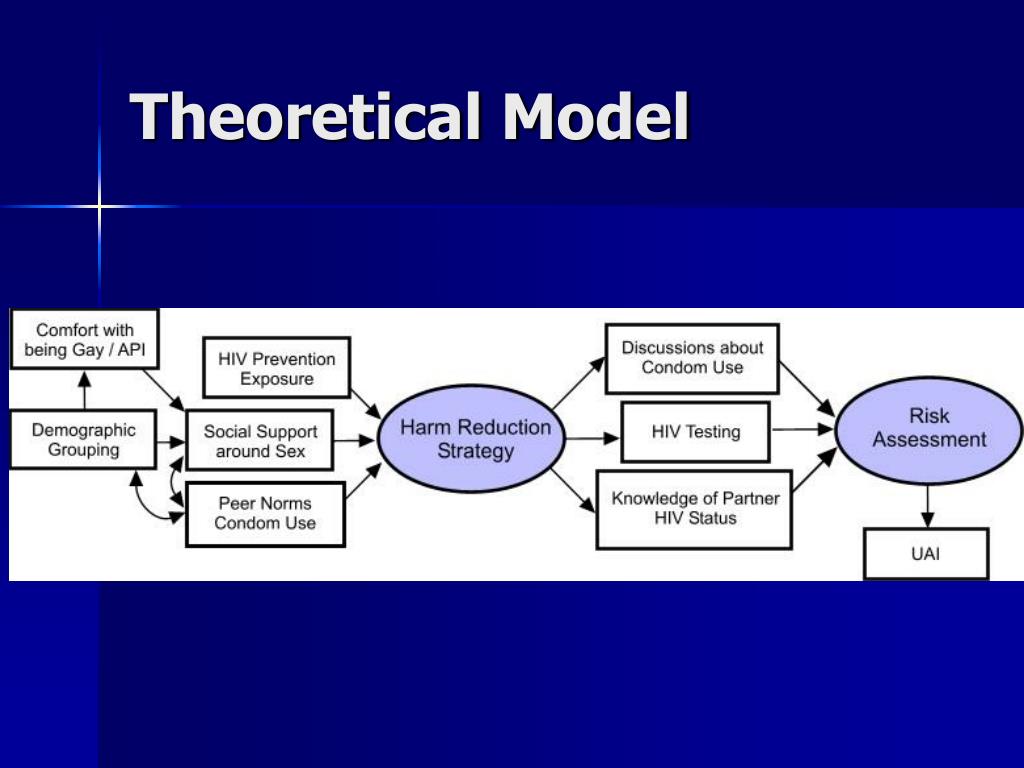 Theoretical Model

Comfort with being Gay / API

Demographic Grouping

HIV Prevention Exposure

Social Support around Sex

Peer Norms Condom Use

Harm Reduction Strategy

Discussions about Condom Use

HIV Testing

Knowledge of Partner HIV Status

Risk Assessment

UAI